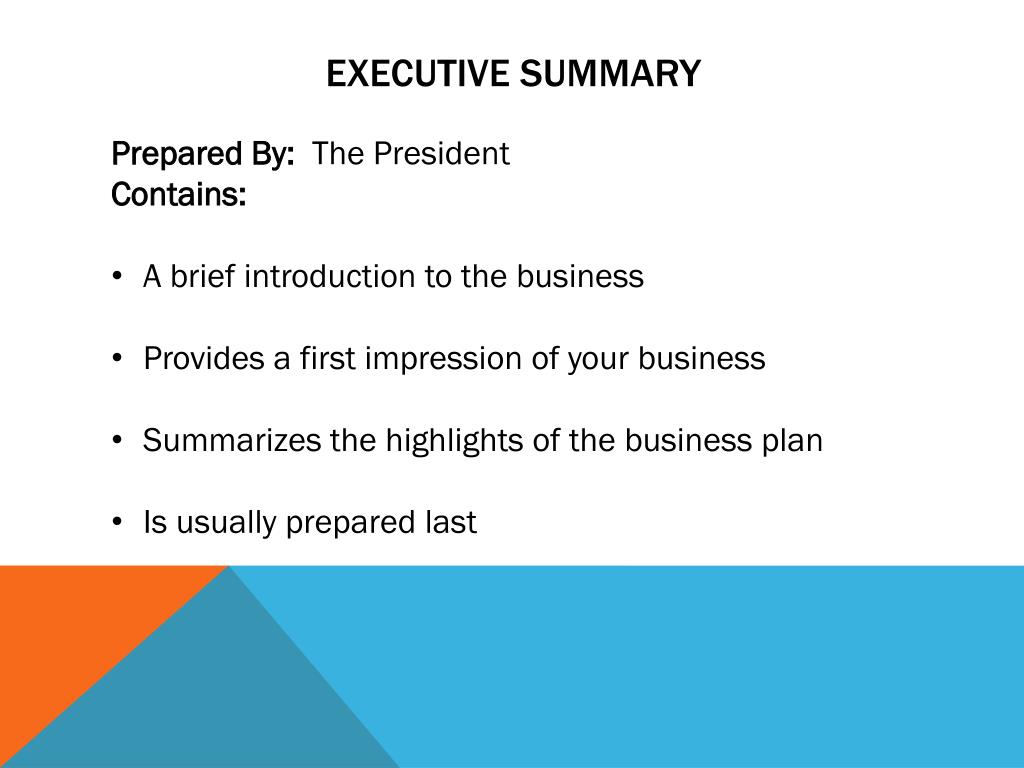 EXECUTIVE SUMMARY

Prepared By: The President
Contains:

• A brief introduction to the business

• Provides a first impression of your business

• Summarizes the highlights of the business plan

• Is usually prepared last